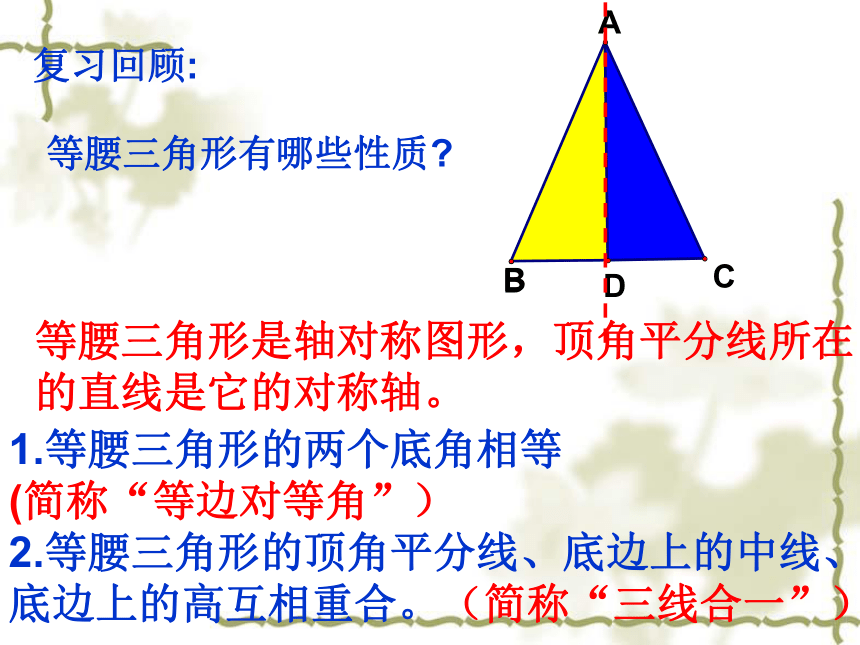 复习回顾:

等腰三角形有哪些性质?

A

B D C

等腰三角形是轴对称图形，顶角平分线所在的直线是它的对称轴。

1.等腰三角形的两个底角相等 (简称“等边对等角”）

2.等腰三角形的顶角平分线、底边上的中线、底边上的高互相重合。（简称“三线合一”）